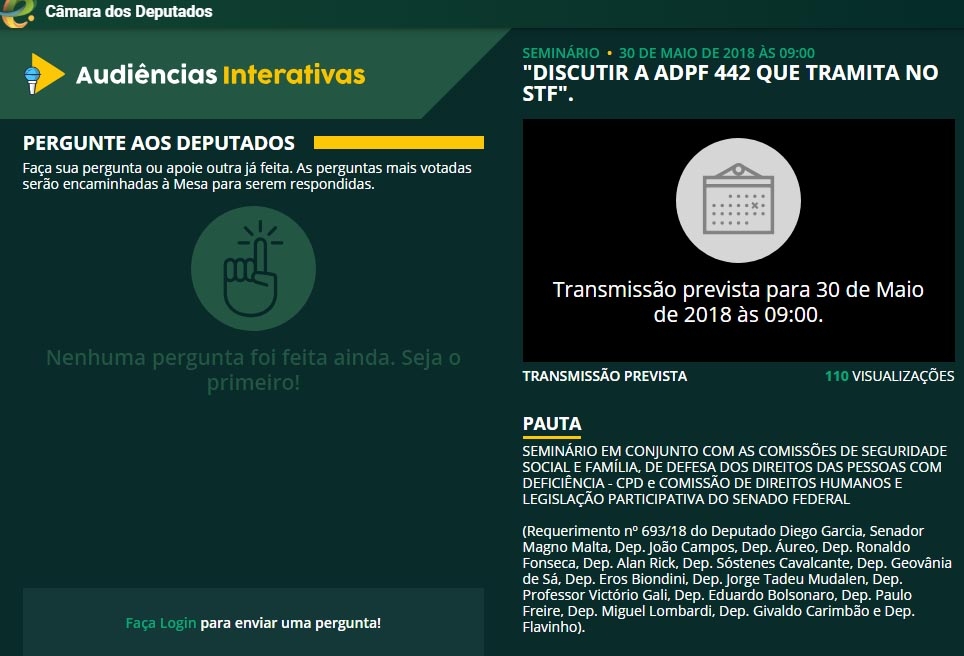 Câmara dos Deputados

Audiências Interativas

PERGUNTE AOS DEPUTADOS

Faça sua pergunta ou apoie outra já feita. As perguntas mais votadas serão encaminhadas à Mesa para serem respondidas.

Nenhuma pergunta foi feita ainda. Seja o primeiro!

Faça Login para enviar uma pergunta!

SEMINÁRIO • 30 DE MAIO DE 2018 ÀS 09:00

"DISCUTIR A ADPF 442 QUE TRAMITA NO STF".

Transmissão prevista para 30 de Maio de 2018 às 09:00.

TRANSMISSÃO PREVISTA

110 VISUALIZAÇÕES

PAUTA

SEMINÁRIO EM CONJUNTO COM AS COMISSÕES DE SEGURIDADE SOCIAL E FAMÍLIA, DE DEFESA DOS DIREITOS DAS PESSOAS COM DEFICIÊNCIA - CPD e COMISSÃO DE DIREITOS HUMANOS E LEGISLAÇÃO PARTICIPATIVA DO SENADO FEDERAL

(Requerimento nº 693/18 do Deputado Diego Garcia, Senador Magno Malta, Dep. João Campos, Dep. Áureo, Dep. Ronaldo Fonseca, Dep. Alan Rick, Dep. Sóstenes Cavalcante, Dep. Geovânia de Sá, Dep. Eros Biondini, Dep. Jorge Tadeu Mudalen, Dep. Professor Victório Gali, Dep. Eduardo Bolsonaro, Dep. Paulo Freire, Dep. Miguel Lombardi, Dep. Givaldo Carimbão e Dep. Flavinho).